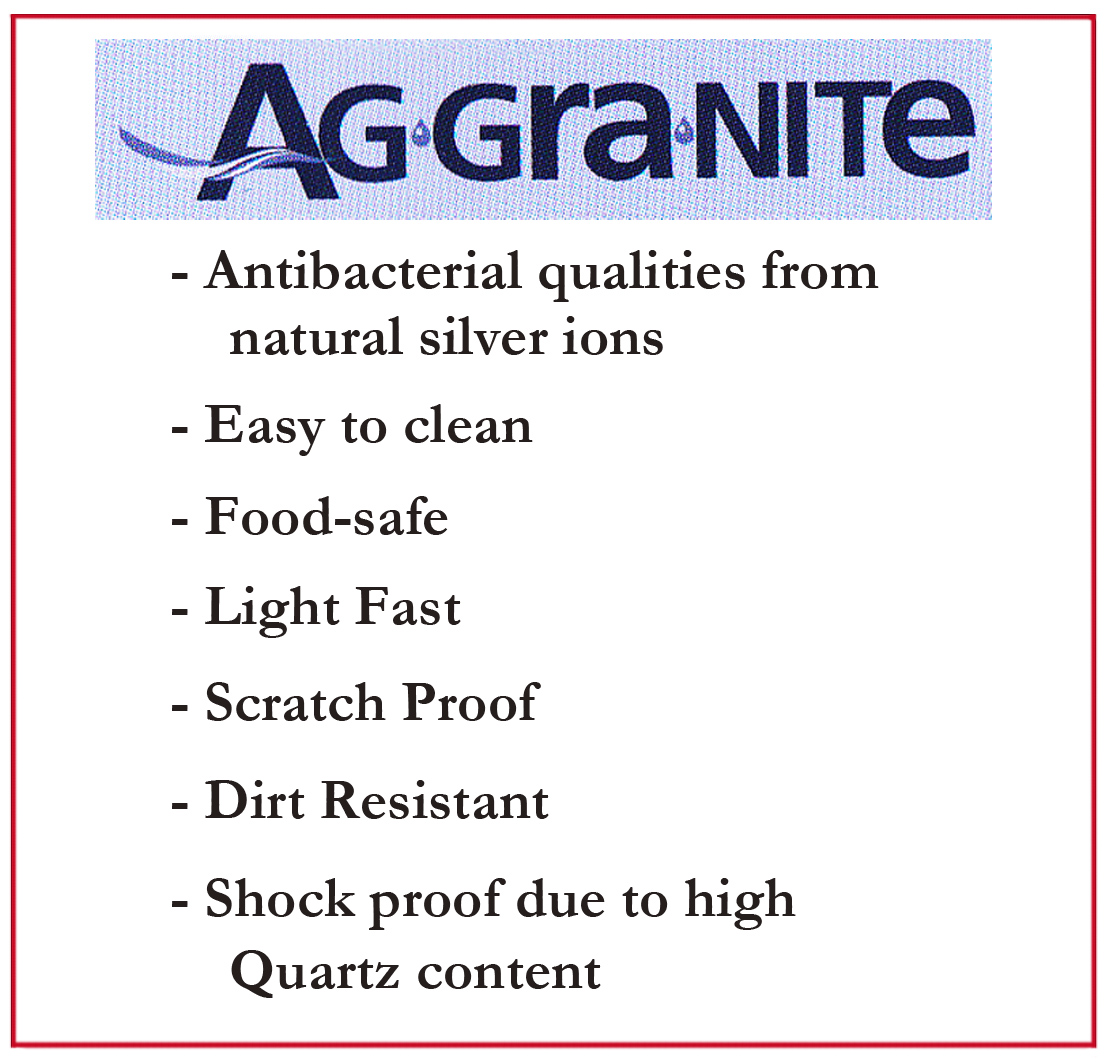 AG·GRA·NITE

- Antibacterial qualities from natural silver ions

- Easy to clean

- Food-safe

- Light Fast

- Scratch Proof

- Dirt Resistant

- Shock proof due to high Quartz content